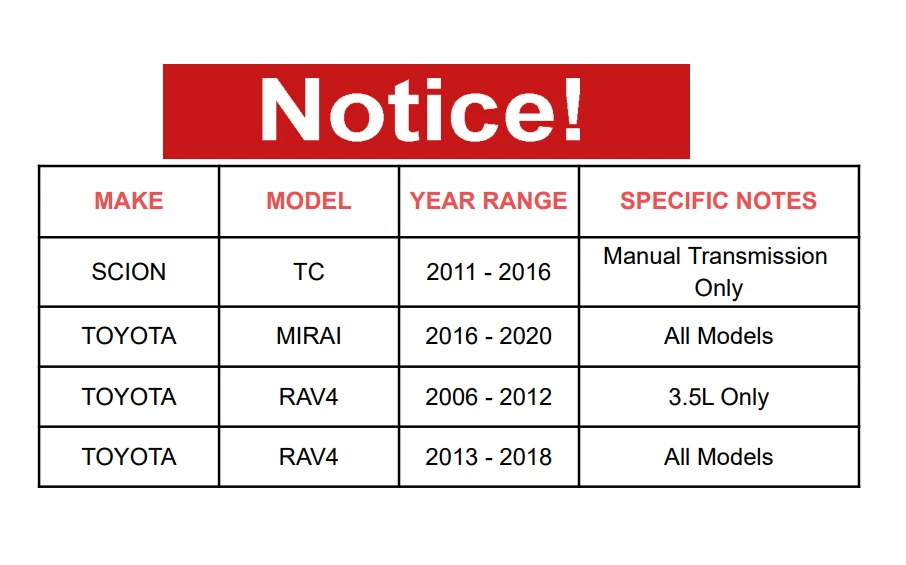 Notice!

| MAKE | MODEL | YEAR RANGE | SPECIFIC NOTES |
|---|---|---|---|
| SCION | TC | 2011 - 2016 | Manual Transmission Only |
| TOYOTA | MIRAI | 2016 - 2020 | All Models |
| TOYOTA | RAV4 | 2006 - 2012 | 3.5L Only |
| TOYOTA | RAV4 | 2013 - 2018 | All Models |